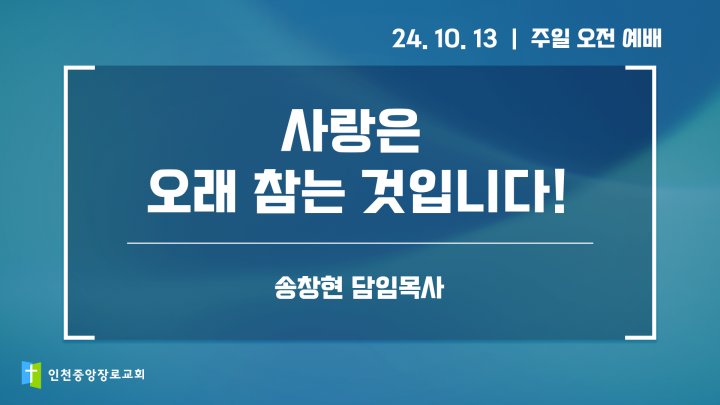 24. 10. 13 | 주일 오전 예배

사랑은
오래 참는 것입니다!

송창현 담임목사

인천중앙장로교회